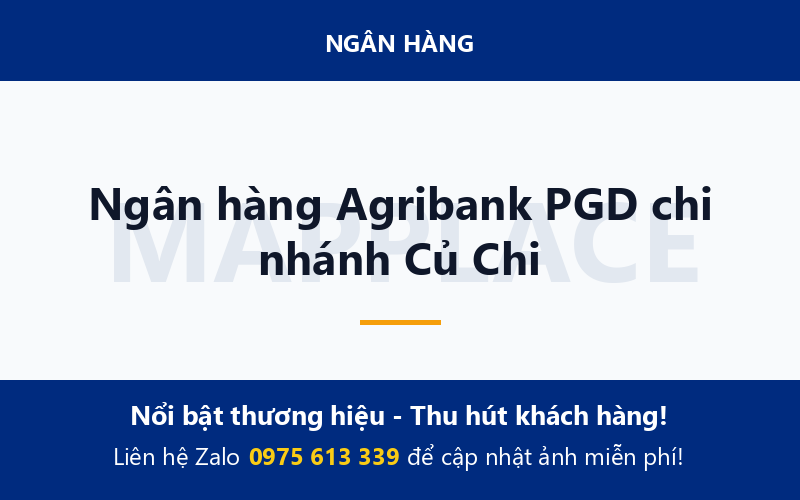 NGÂN HÀNG

MAPPLACE

Ngân hàng Agribank PGD chi nhánh Củ Chi

Nổi bật thương hiệu - Thu hút khách hàng!

Liên hệ Zalo 0975 613 339 để cập nhật ảnh miễn phí!